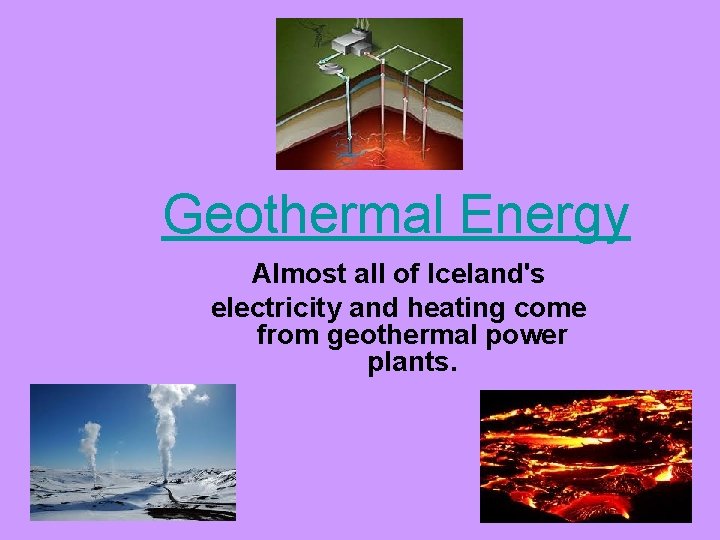 Geothermal Energy

Almost all of Iceland's electricity and heating come from geothermal power plants.